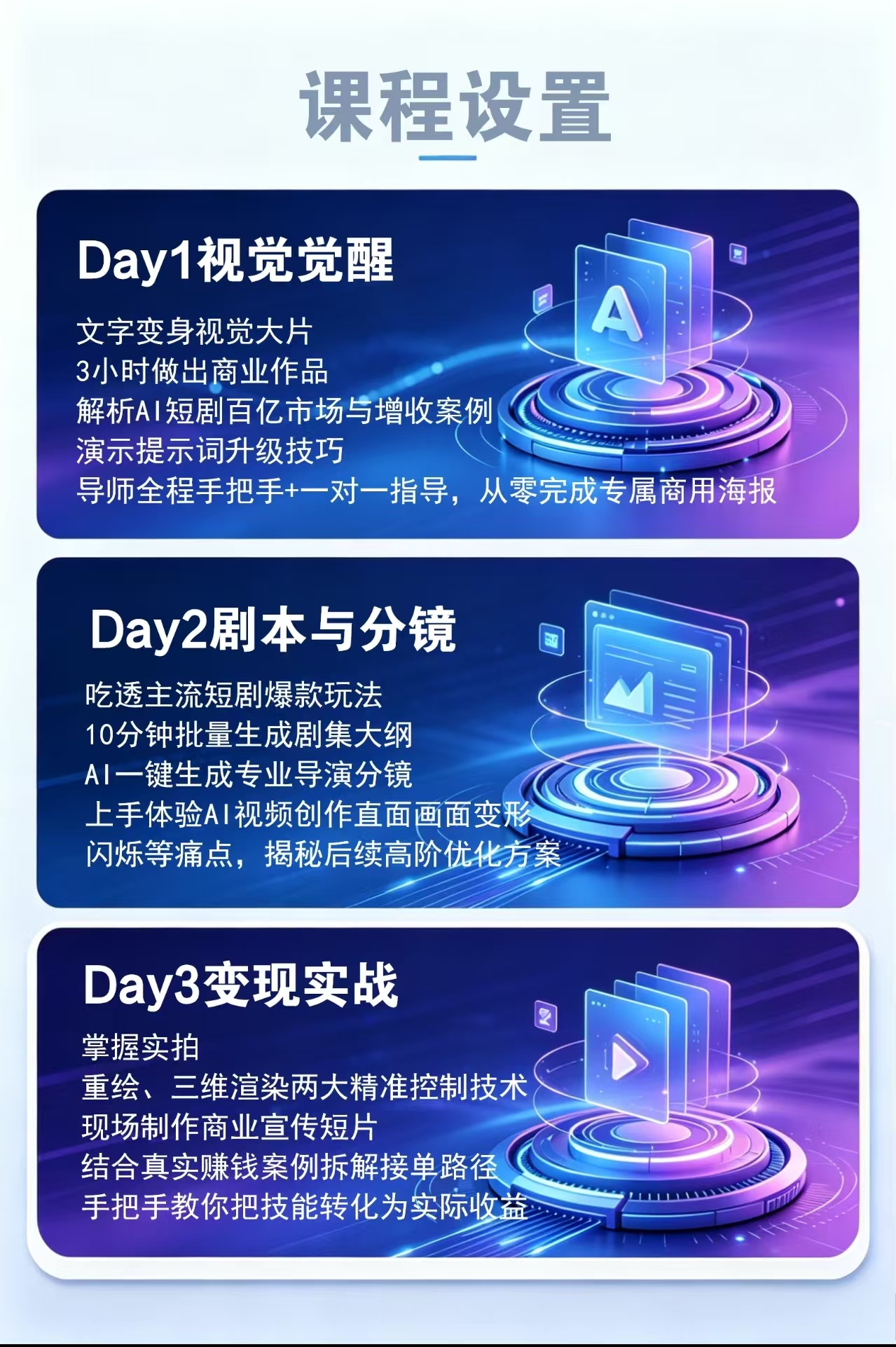 课程设置

Day1视觉觉醒

文字变身视觉大片
3小时做出商业作品
解析AI短剧百亿市场与增收案例
演示提示词升级技巧
导师全程手把手+一对一指导，从零完成专属商用海报

A

Day2剧本与分镜

吃透主流短剧爆款玩法
10分钟批量生成剧集大纲
AI一键生成专业导演分镜
上手体验AI视频创作直面画面变形
闪烁等痛点，揭秘后续高阶优化方案

Day3变现实战

掌握实拍
重绘、三维渲染两大精准控制技术
现场制作商业宣传短片
结合真实赚钱案例拆解接单路径
手把手教你把技能转化为实际收益